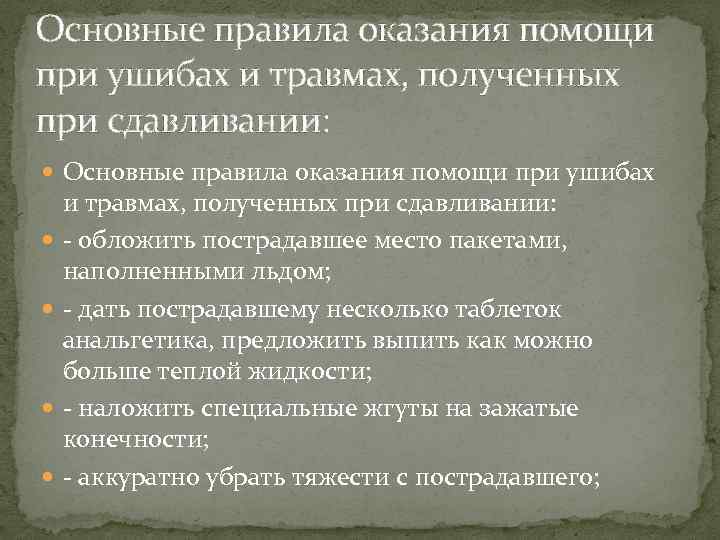 Основные правила оказания помощи при ушибах и травмах, полученных при сдавливании:

Основные правила оказания помощи при ушибах и травмах, полученных при сдавливании:

- обложить пострадавшее место пакетами, наполненными льдом;

- дать пострадавшему несколько таблеток анальгетика, предложить выпить как можно больше теплой жидкости;

- наложить специальные жгуты на зажатые конечности;

- аккуратно убрать тяжести с пострадавшего;